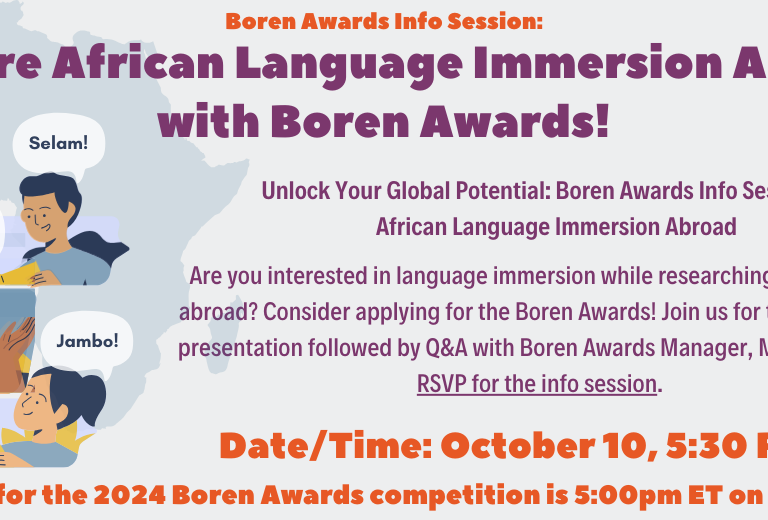 Boren Awards Info Session:
re African Language Immersion A
with Boren Awards!

Selam!

Jambo!

Unlock Your Global Potential: Boren Awards Info Ses
African Language Immersion Abroad

Are you interested in language immersion while researching
abroad? Consider applying for the Boren Awards! Join us for t
presentation followed by Q&A with Boren Awards Manager, M
RSVP for the info session.

Date/Time: October 10, 5:30 P

for the 2024 Boren Awards competition is 5:00pm ET on